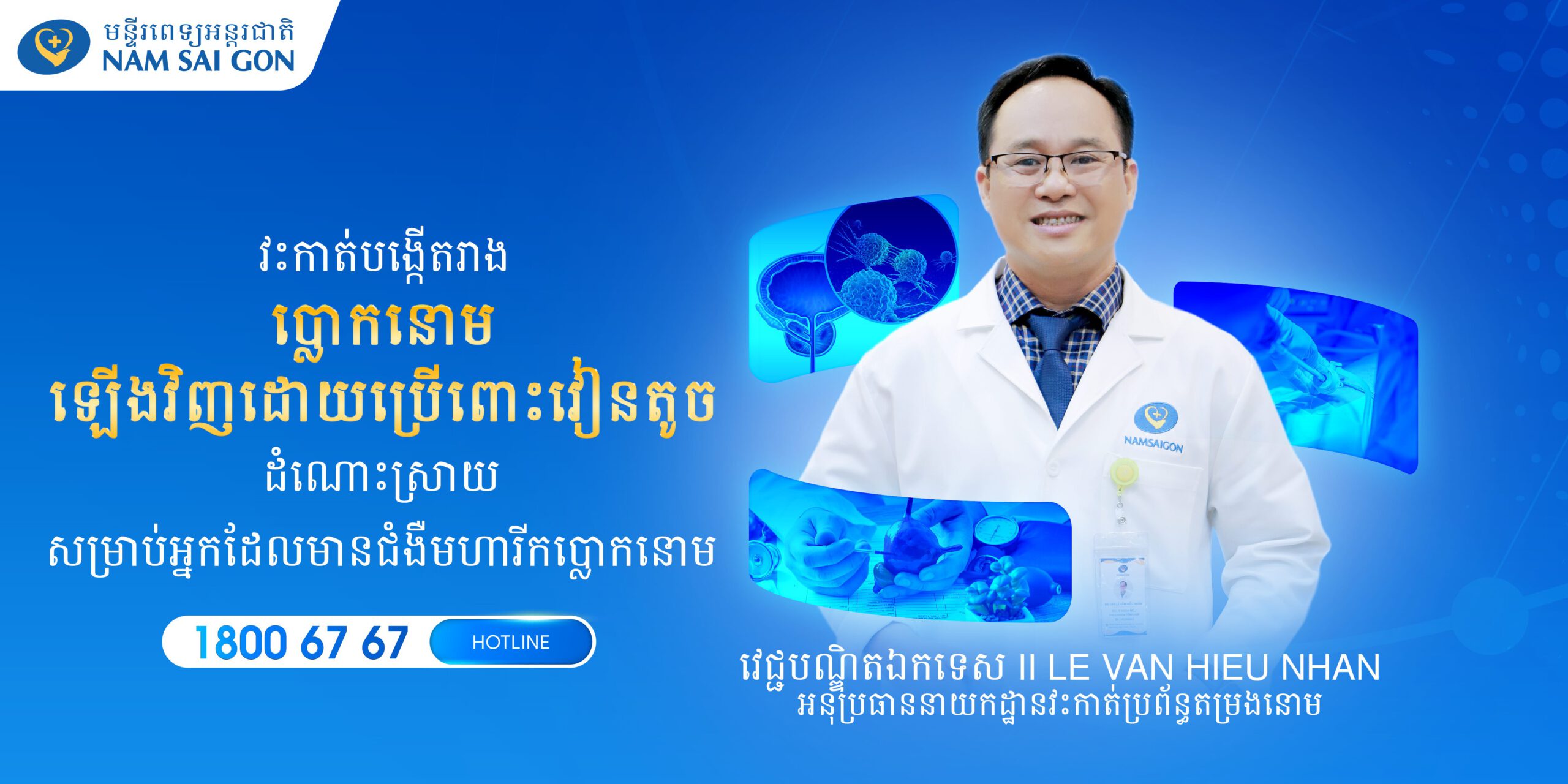 មន្ទីរពេទ្យអន្តរជាតិ
NAM SAI GON

វះកាត់បង្កើតរាង
ប្លោកនោម
ឡើងវិញដោយប្រើពោះវៀនតូច
ដំណោះស្រាយ
សម្រាប់អ្នកដែលមានជំងឺមហារីកប្លោកនោម

1800 67 67 HOTLINE

NAMSAIGON

វេជ្ជបណ្ឌិតឯកទេស II LE VAN HIEU NHAN
អនុប្រធាននាយកដ្ឋានវះកាត់ប្រព័ន្ធតម្រងនោម